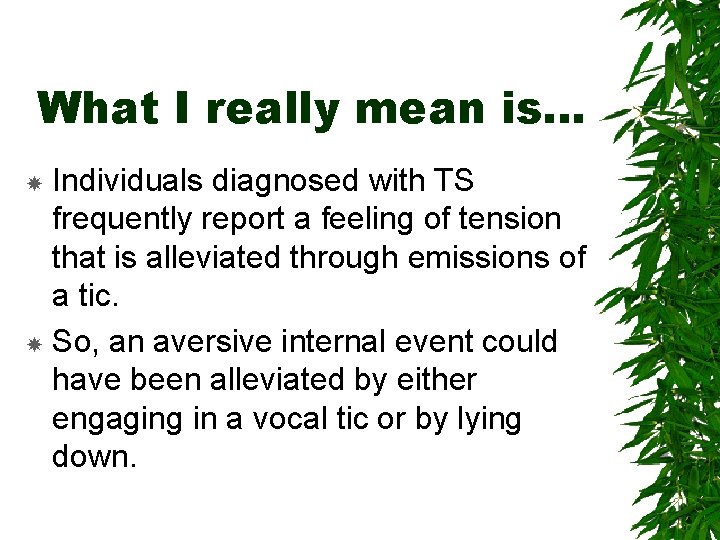 What I really mean is…

Individuals diagnosed with TS frequently report a feeling of tension that is alleviated through emissions of a tic.

So, an aversive internal event could have been alleviated by either engaging in a vocal tic or by lying down.